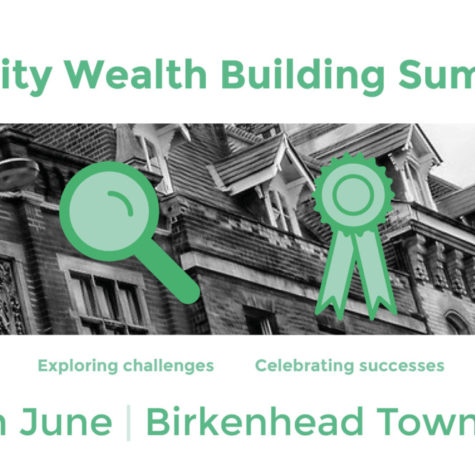 ity Wealth Building Sum

Exploring challenges Celebrating successes

h June | Birkenhead Town